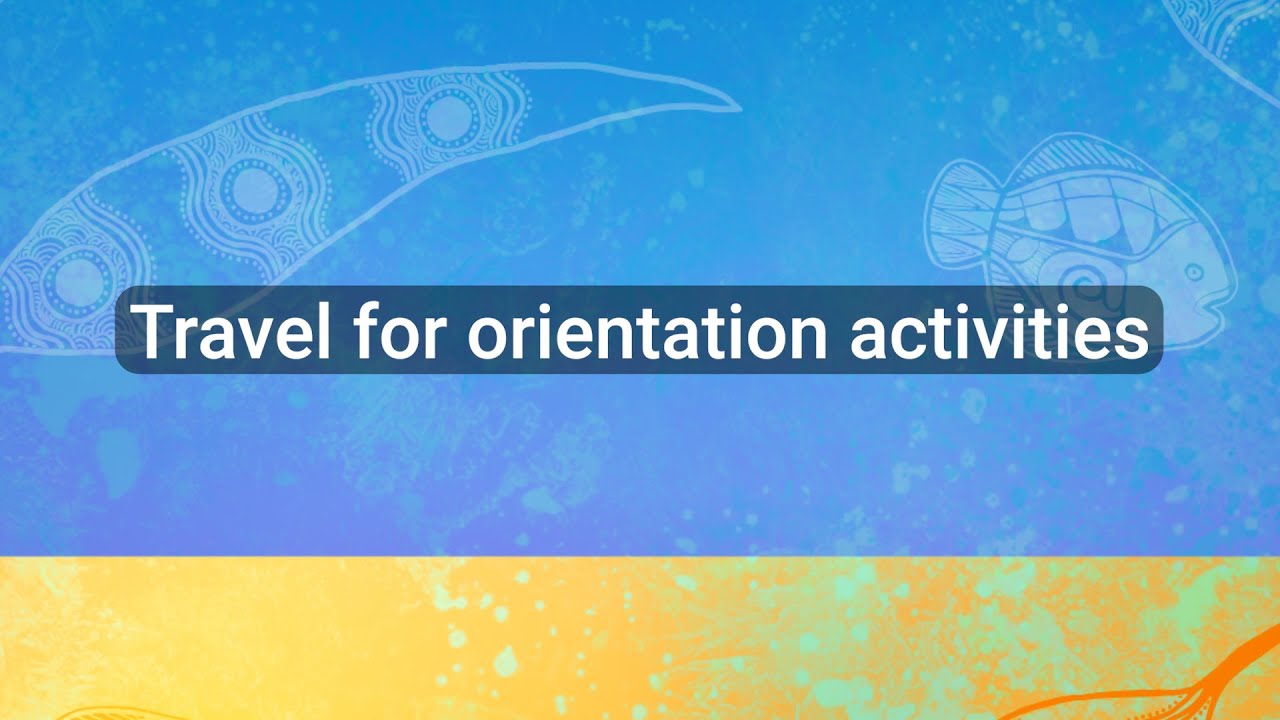 Travel for orientation activities